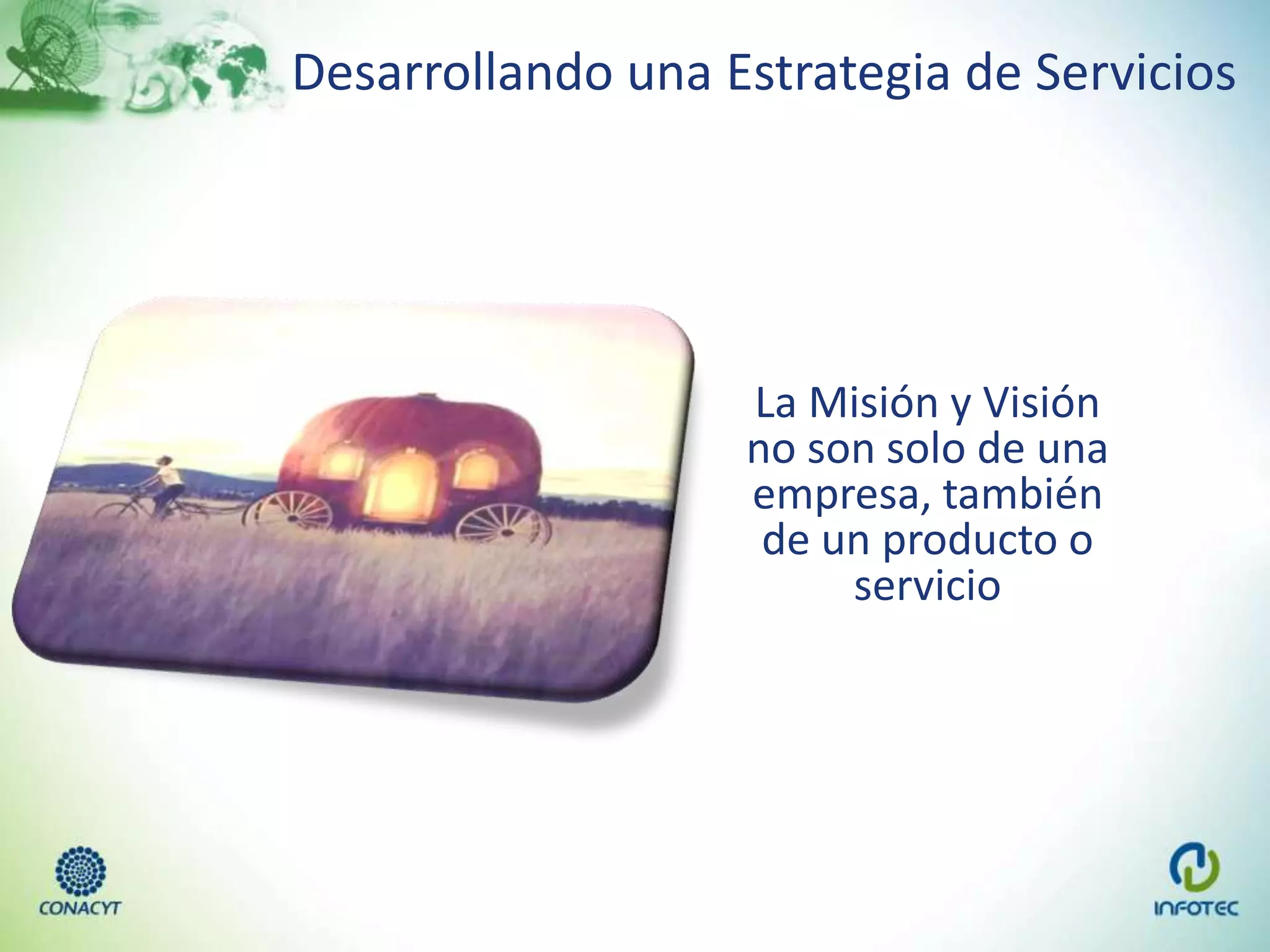 Desarrollando una Estrategia de Servicios

La Misión y Visión no son solo de una empresa, también de un producto o servicio

CONACYT

INFOTEC